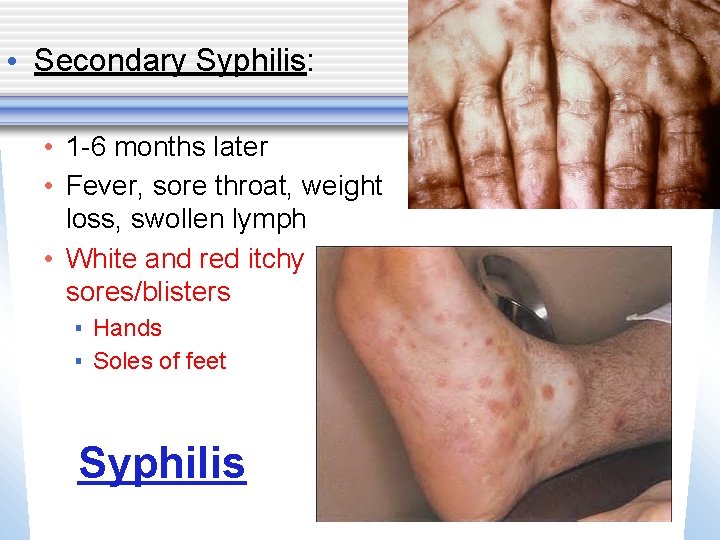 • Secondary Syphilis:

• 1-6 months later
• Fever, sore throat, weight loss, swollen lymph
• White and red itchy sores/blisters
▪ Hands
▪ Soles of feet

Syphilis